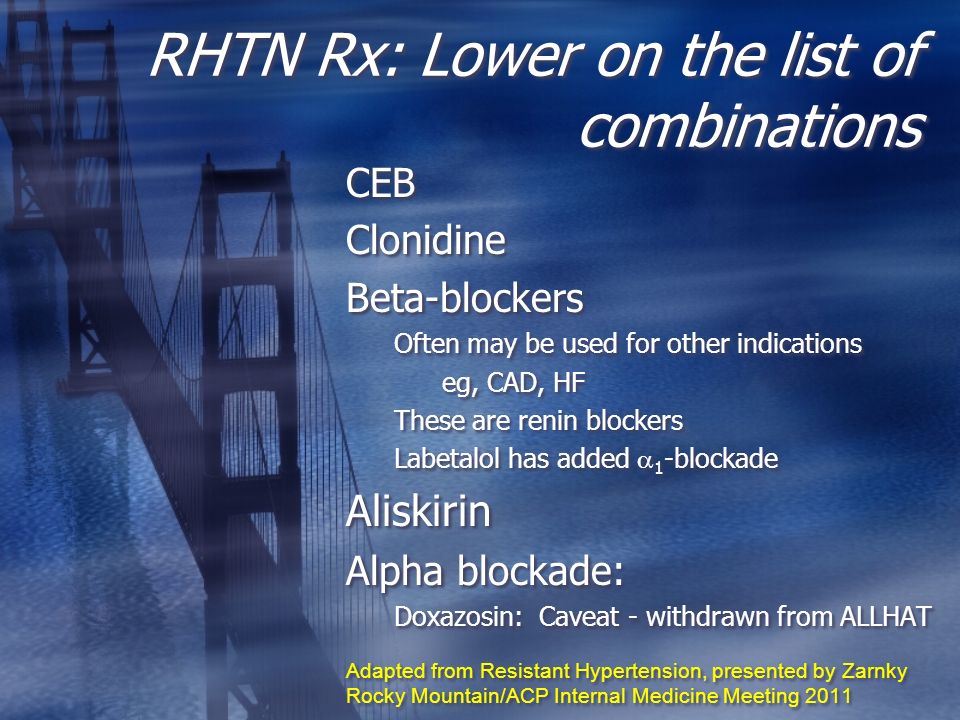 RHTN Rx: Lower on the list of combinations

CEB

Clonidine

Beta-blockers

Often may be used for other indications

eg, CAD, HF

These are renin blockers

Labetalol has added $\alpha_1$-blockade

Aliskirin

Alpha blockade:

Doxazosin: Caveat - withdrawn from ALLHAT

Adapted from Resistant Hypertension, presented by Zarnky Rocky Mountain/ACP Internal Medicine Meeting 2011